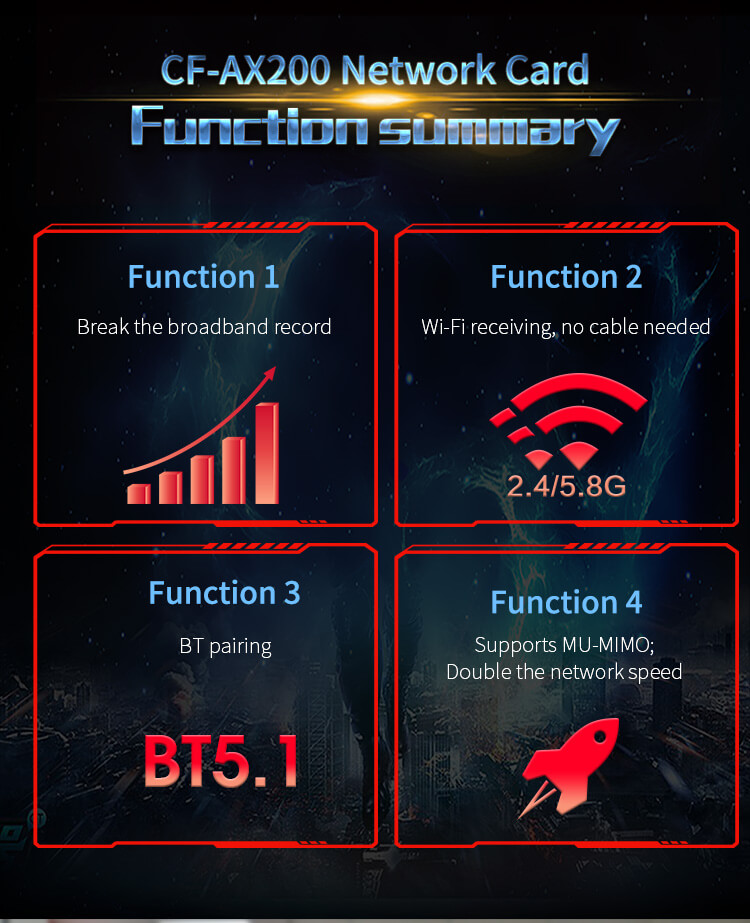 CF-AX200 Network Card
Function summary

Function 1
Break the broadband record

Function 2
Wi-Fi receiving, no cable needed
2.4/5.8G

Function 3
BT pairing
BT5.1

Function 4
Supports MU-MIMO;
Double the network speed